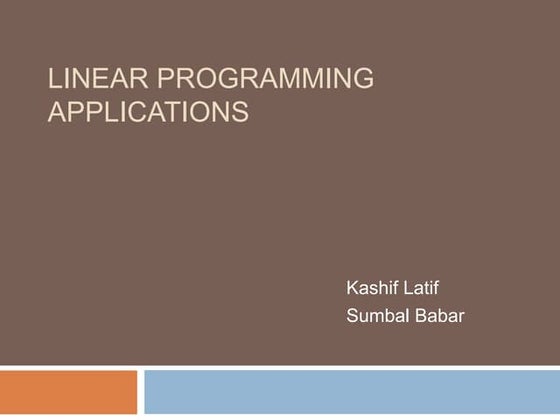 LINEAR PROGRAMMING APPLICATIONS

Kashif Latif
Sumbal Babar